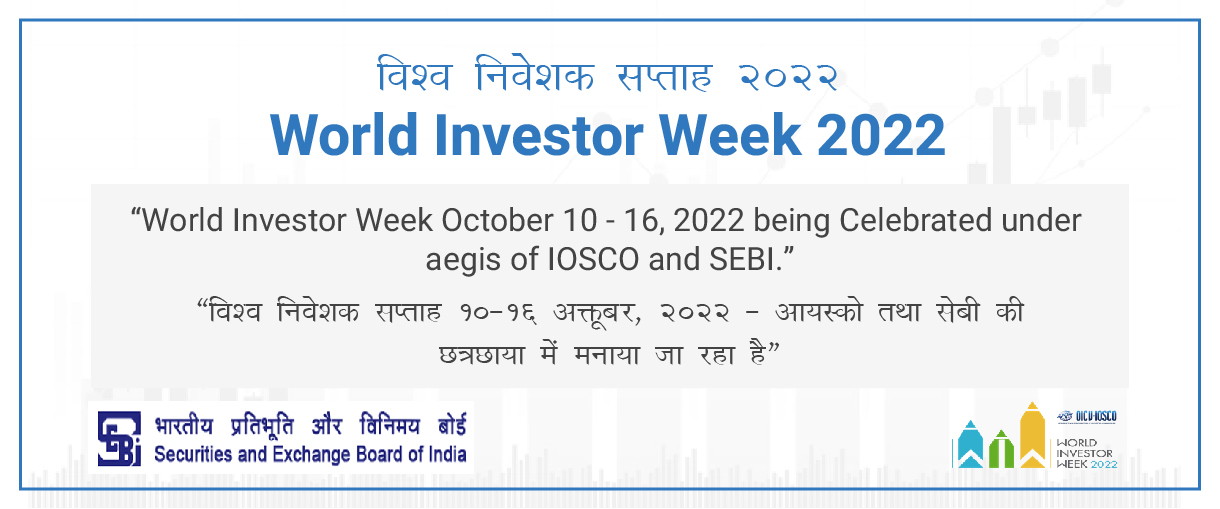 विश्व निवेशक सप्ताह २०२२

World Investor Week 2022

“World Investor Week October 10 - 16, 2022 being Celebrated under aegis of IOSCO and SEBI.”

“विश्व निवेशक सप्ताह १०-१६ अक्तूबर, २०२२ - आयस्को तथा सेबी की छत्रछाया में मनाया जा रहा है”

SEBI

भारतीय प्रतिभूति और विनिमय बोर्ड
Securities and Exchange Board of India

OICU-IOSCO
WORLD INVESTOR WEEK 2022